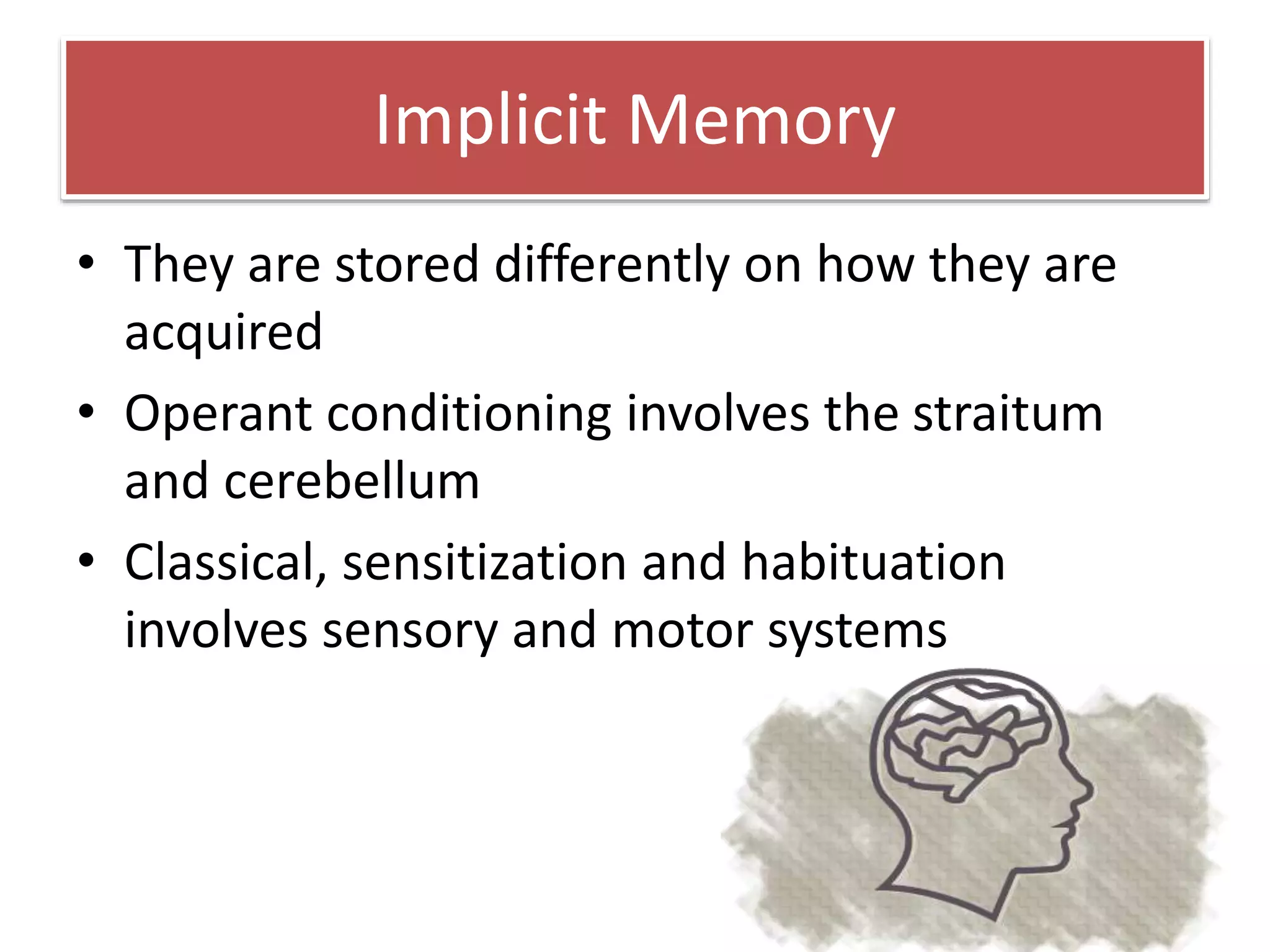 Implicit Memory

• They are stored differently on how they are acquired

• Operant conditioning involves the straitum and cerebellum

• Classical, sensitization and habituation involves sensory and motor systems